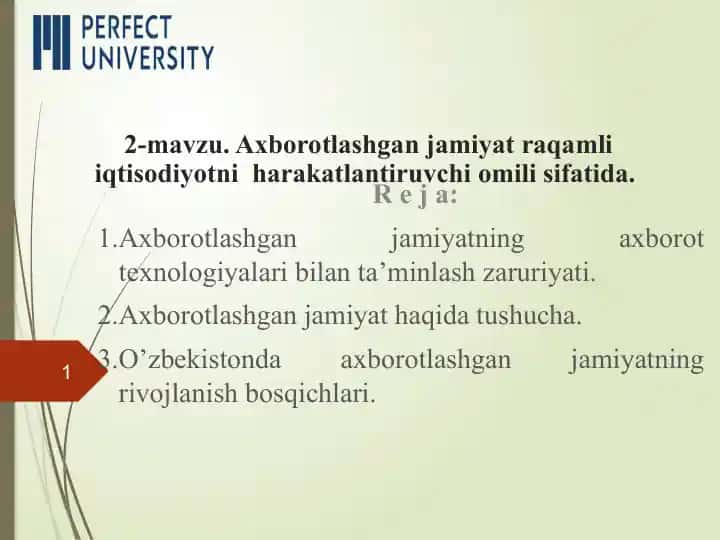 PERFECT UNIVERSITY

2-mavzu. Axborotlashgan jamiyat raqamli iqtisodiyotni harakatlantiruvchi omili sifatida.

R e j a:

1.Axborotlashgan jamiyatning axborot texnologiyalari bilan ta’minlash zaruriyati.

2.Axborotlashgan jamiyat haqida tushucha.

3.O’zbekistonda axborotlashgan jamiyatning rivojlanish bosqichlari.

1